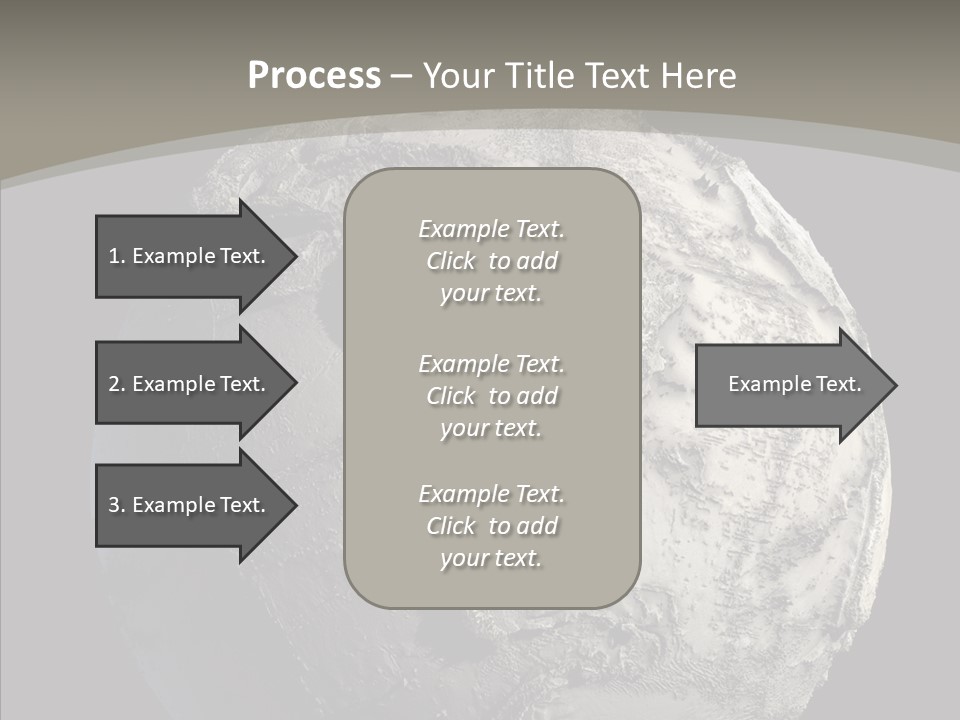 Process – Your Title Text Here

1. Example Text.

2. Example Text.

3. Example Text.

Example Text. Click to add your text.

Example Text. Click to add your text.

Example Text. Click to add your text.

Example Text.